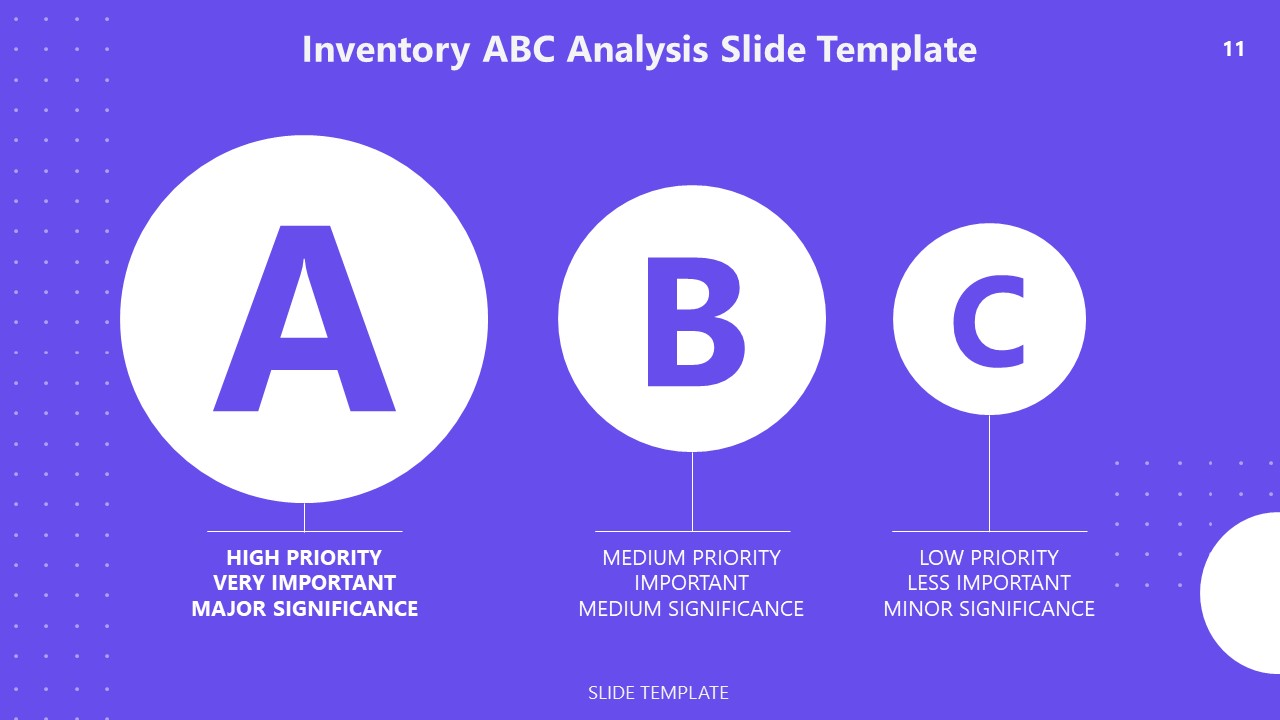 Inventory ABC Analysis Slide Template

11

A

B

C

HIGH PRIORITY
VERY IMPORTANT
MAJOR SIGNIFICANCE

MEDIUM PRIORITY
IMPORTANT
MEDIUM SIGNIFICANCE

LOW PRIORITY
LESS IMPORTANT
MINOR SIGNIFICANCE

SLIDE TEMPLATE